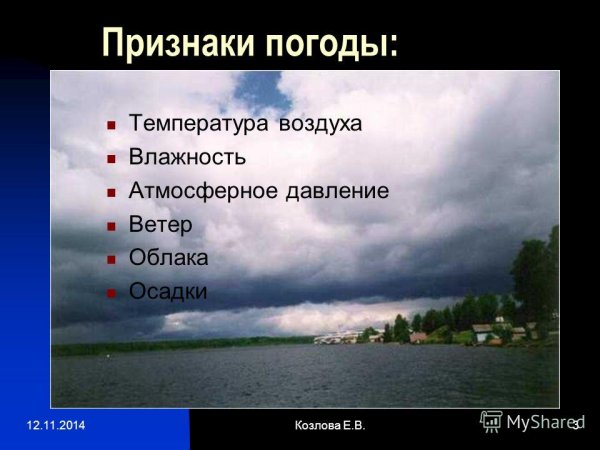 Признаки погоды:

- Температура воздуха
- Влажность
- Атмосферное давление
- Ветер
- Облака
- Осадки

12.11.2014

Козлова Е.В.

MyShared

3